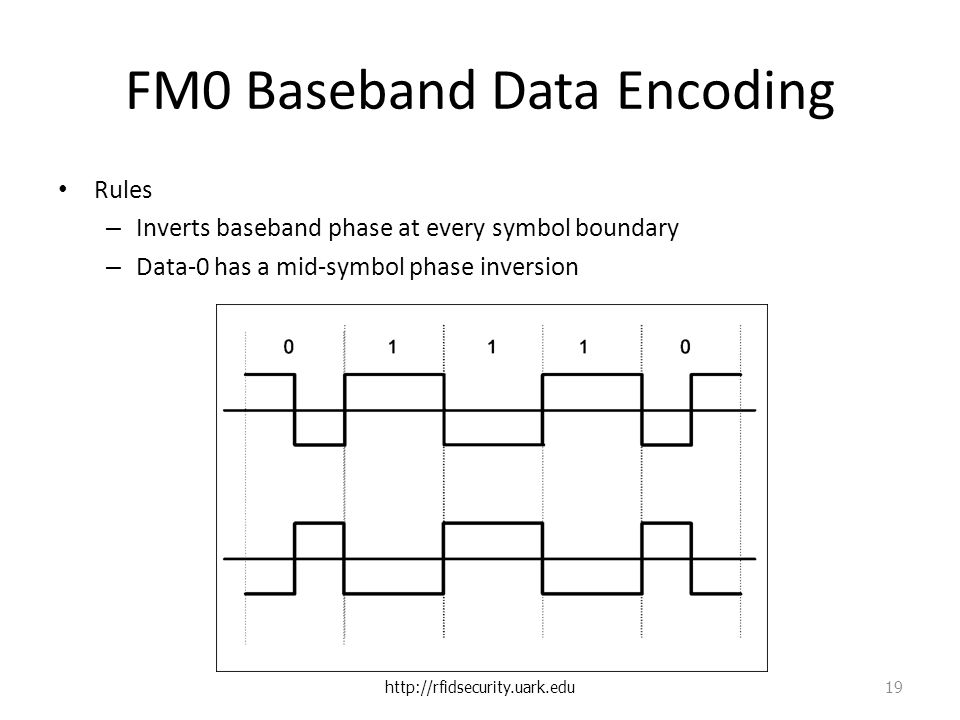 FM0 Baseband Data Encoding

• Rules
– Inverts baseband phase at every symbol boundary
– Data-0 has a mid-symbol phase inversion

0 1 1 1 0

http://rfidsecurity.uark.edu

19